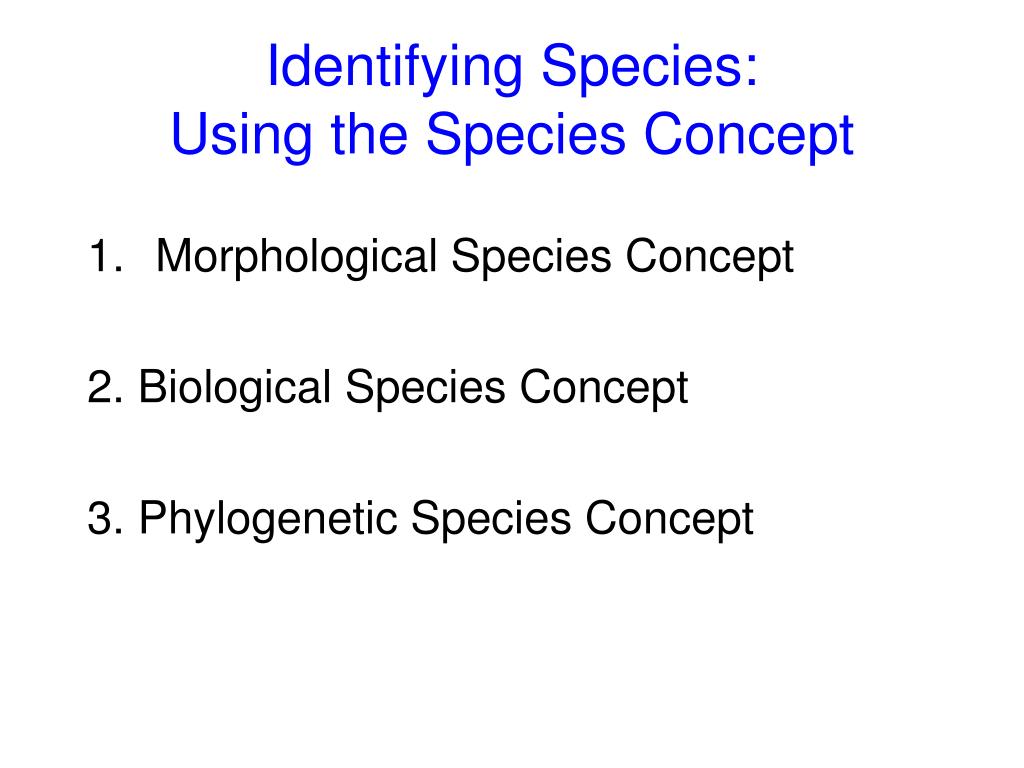 Identifying Species:
Using the Species Concept

1. Morphological Species Concept

2. Biological Species Concept

3. Phylogenetic Species Concept